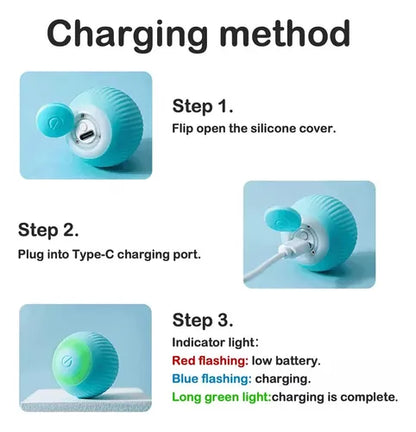 Charging method

Step 1.
Flip open the silicone cover.

Step 2.
Plug into Type-C charging port.

Step 3.
Indicator light:
Red flashing: low battery.
Blue flashing: charging.
Long green light:charging is complete.